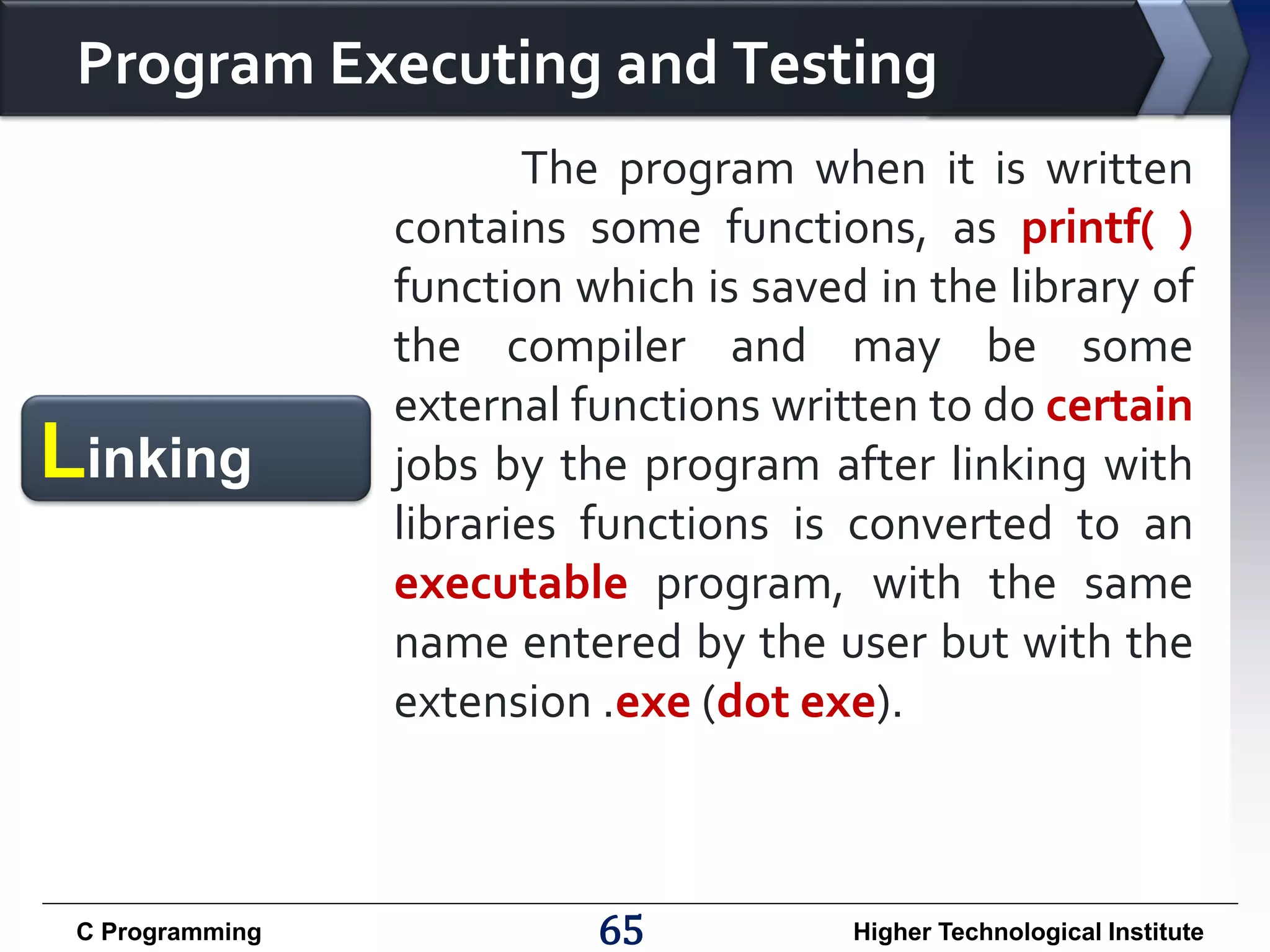 Program Executing and Testing

Linking

The program when it is written contains some functions, as printf( ) function which is saved in the library of the compiler and may be some external functions written to do certain jobs by the program after linking with libraries functions is converted to an executable program, with the same name entered by the user but with the extension .exe (dot exe).

C Programming

65

Higher Technological Institute